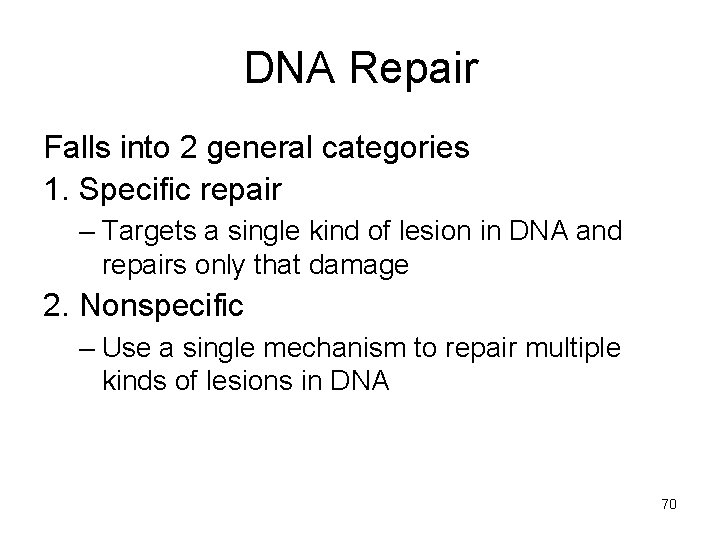 DNA Repair

Falls into 2 general categories

1. Specific repair

– Targets a single kind of lesion in DNA and repairs only that damage

2. Nonspecific

– Use a single mechanism to repair multiple kinds of lesions in DNA

70